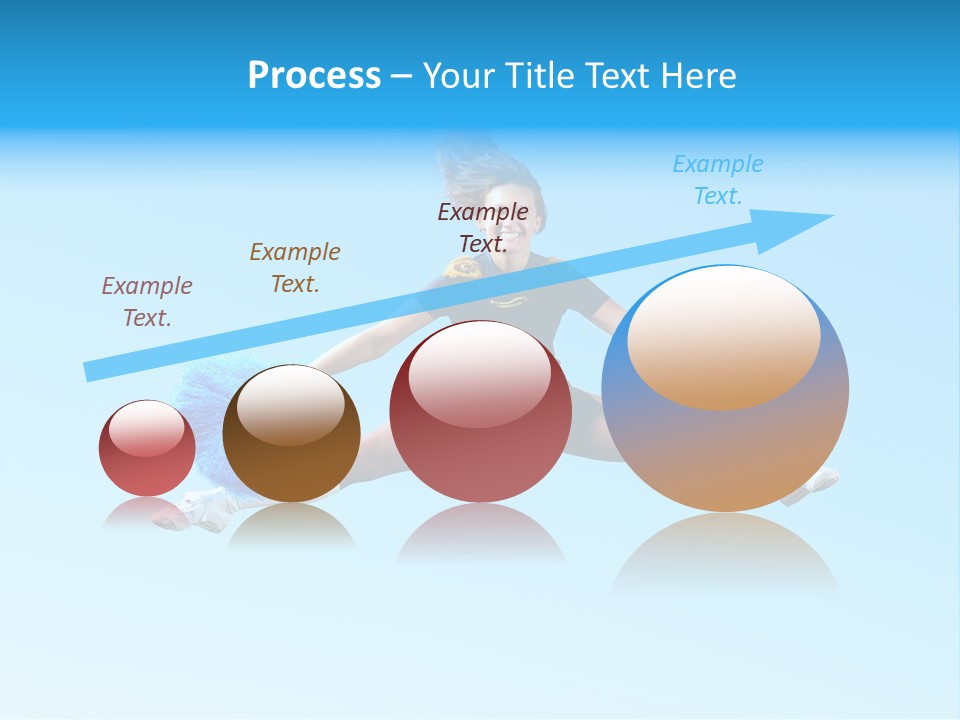 Process – Your Title Text Here

Example Text.

Example Text.

Example Text.

Example Text.